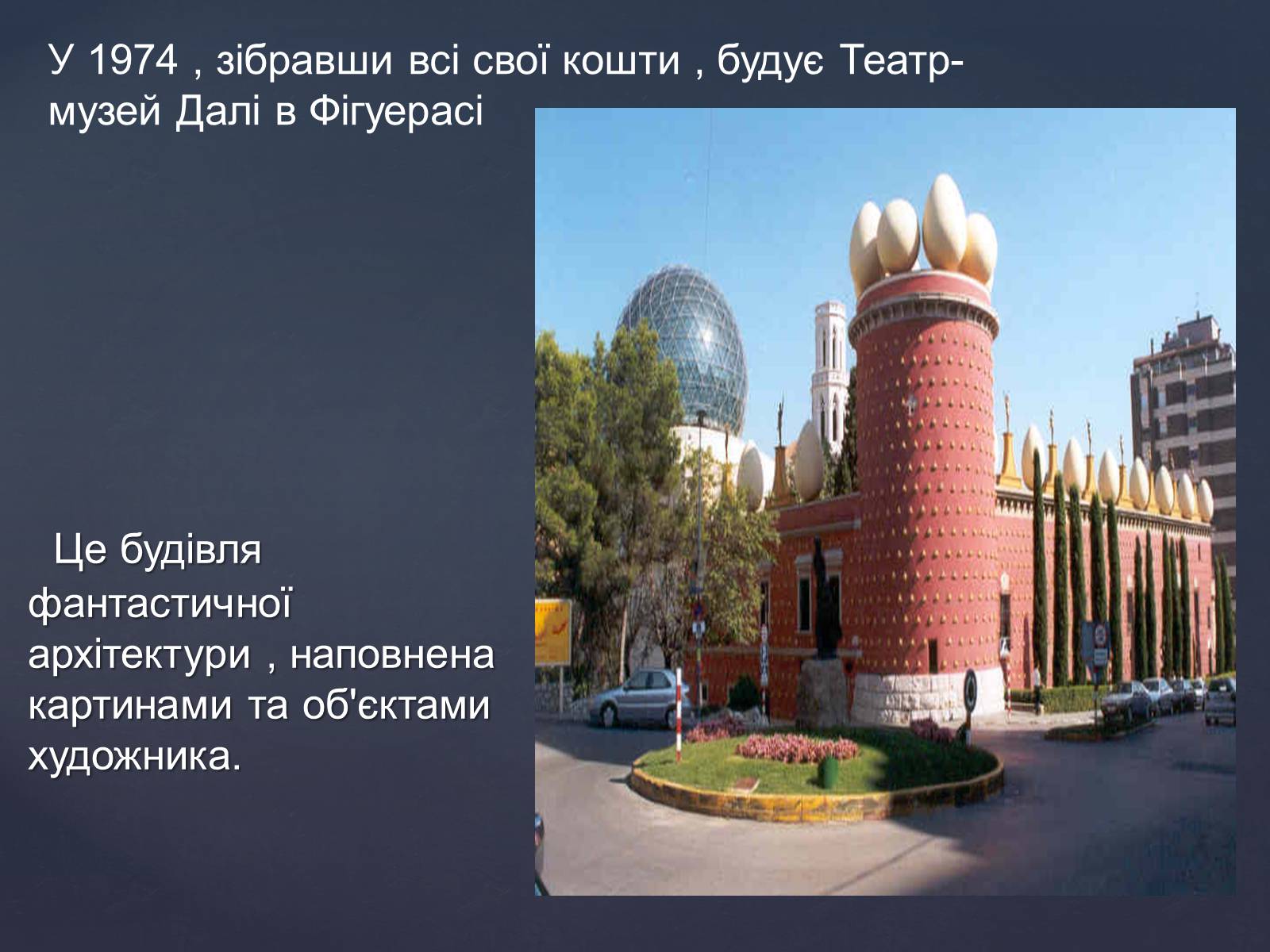 У 1974 , зібравши всі свої кошти , будує Театр-музей Далі в Фігуерасі

Це будівля фантастичної архітектури , наповнена картинами та об'єктами художника.